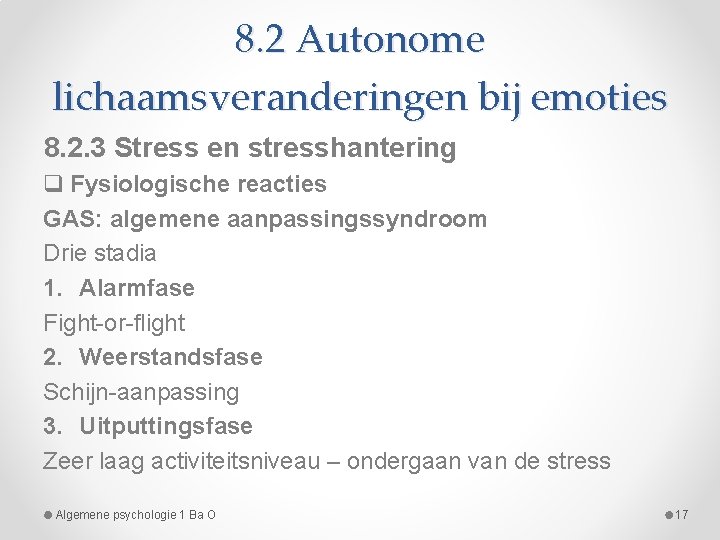 8.2 Autonome lichaamsveranderingen bij emoties

8.2.3 Stress en stresshantering

❑ Fysiologische reacties

GAS: algemene aanpassingssyndroom

Drie stadia

1. Alarmfase

Fight-or-flight

2. Weerstandsfase

Schijn-aanpassing

3. Uitputtingsfase

Zeer laag activiteitsniveau – ondergaan van de stress

Algemene psychologie 1 Ba O

17